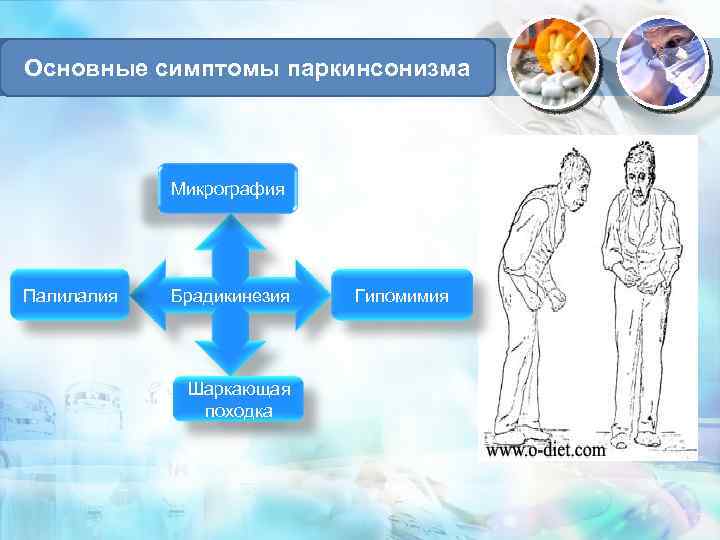 Основные симптомы паркинсонизма

Микрография

Палилалия

Брадикинезия

Гипомимия

Шаркающая походка

www.o-diet.com